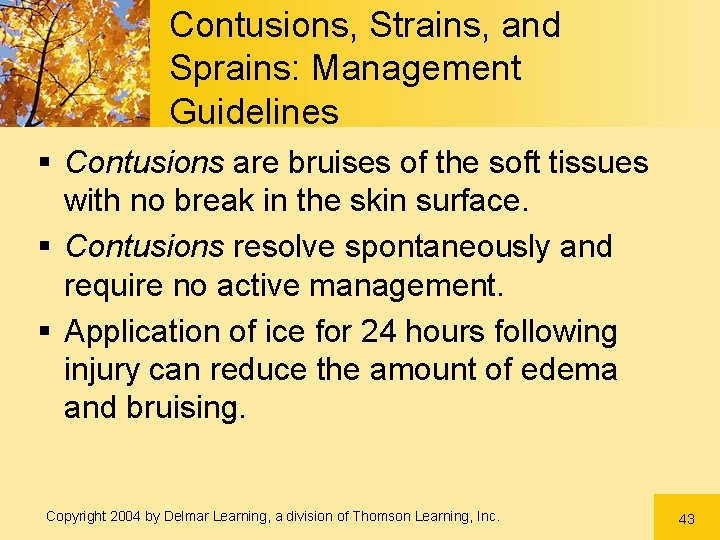 Contusions, Strains, and Sprains: Management Guidelines

▪ Contusions are bruises of the soft tissues with no break in the skin surface.

▪ Contusions resolve spontaneously and require no active management.

▪ Application of ice for 24 hours following injury can reduce the amount of edema and bruising.

Copyright 2004 by Delmar Learning, a division of Thomson Learning, Inc.

43